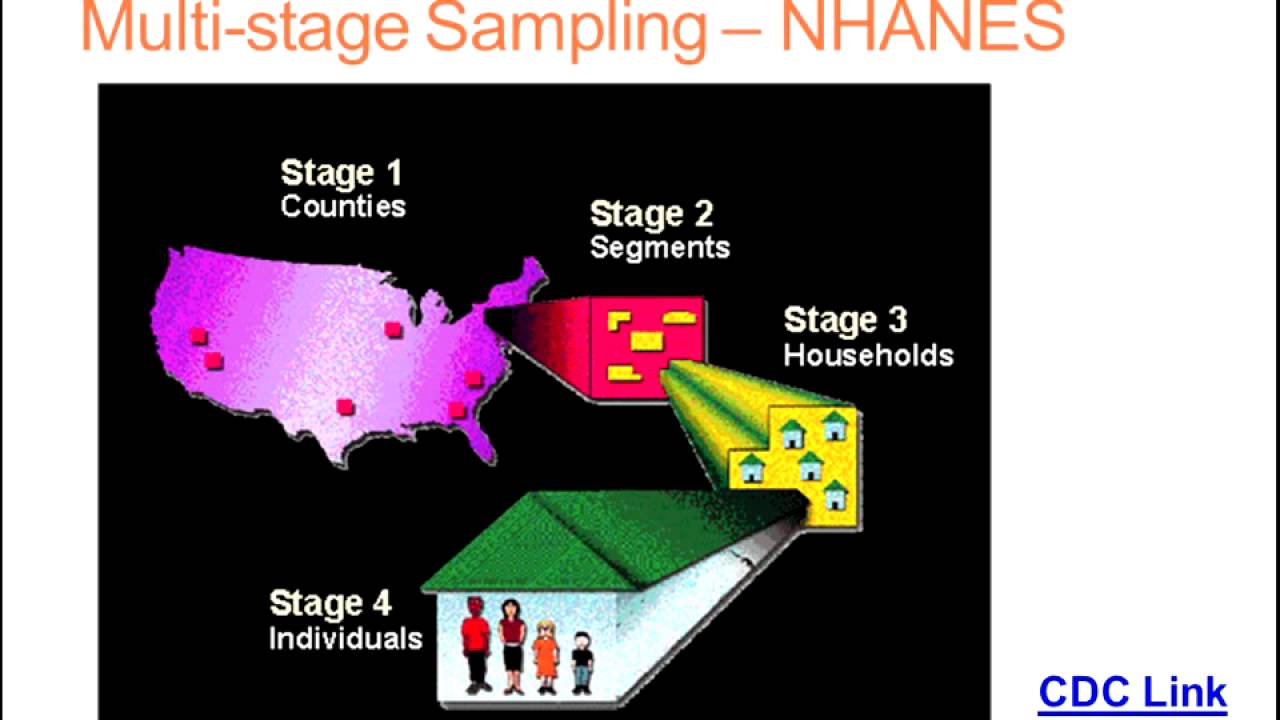 Multi-stage Sampling – NHANES

Stage 1
Counties

Stage 2
Segments

Stage 3
Households

Stage 4
Individuals

CDC Link